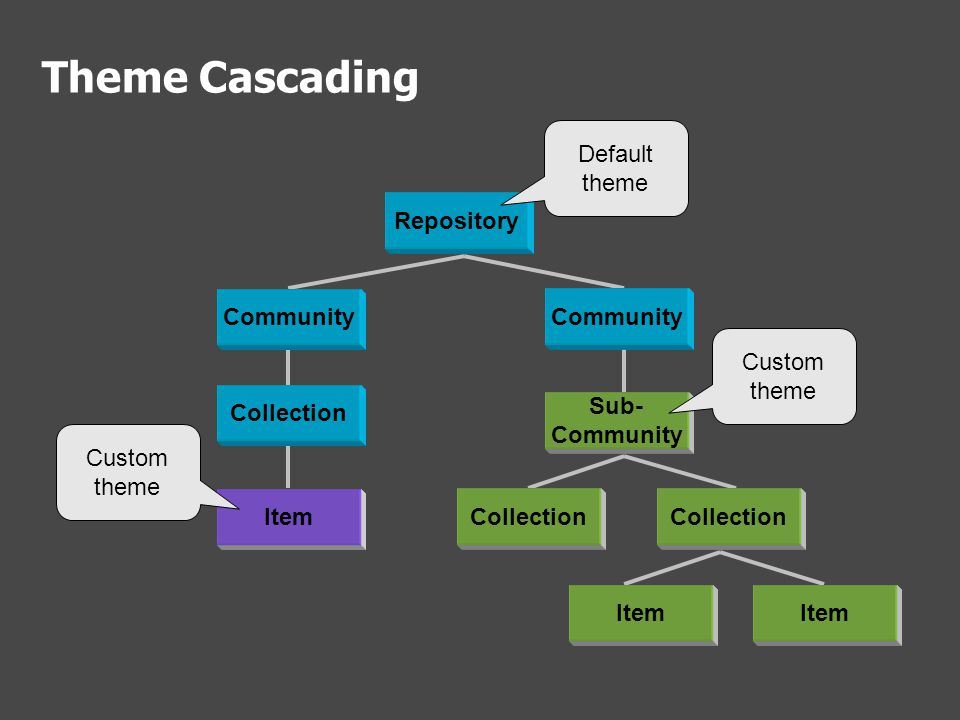 Theme Cascading

Default theme

Repository

Community

Community

Custom theme

Collection

Sub-Community

Custom theme

Item

Collection

Collection

Item

Item